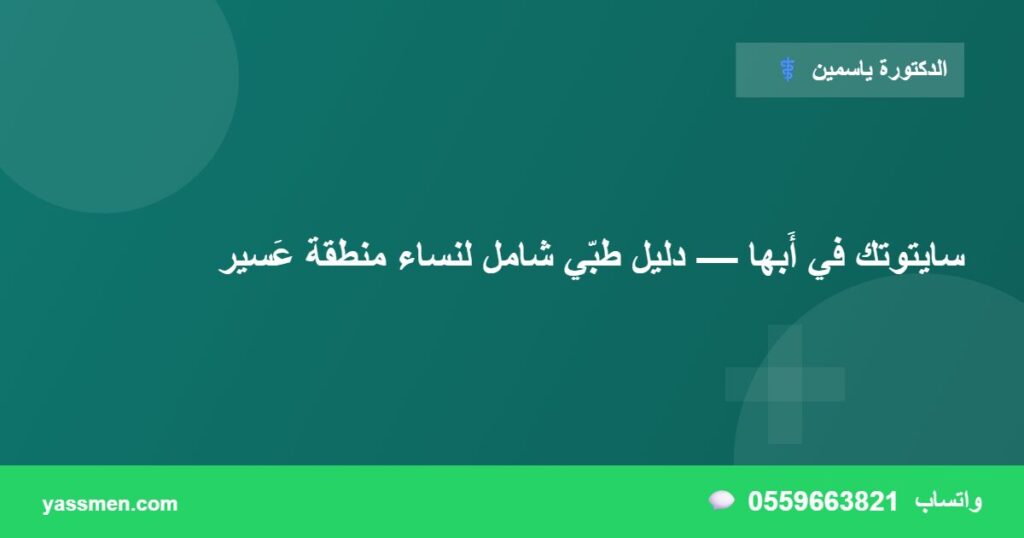 الدكتورة ياسمين ⚕

سايتوتك في أَبها — دليل طبّي شامل لنساء منطقة عَسير

واتساب 0559663821

yassmen.com